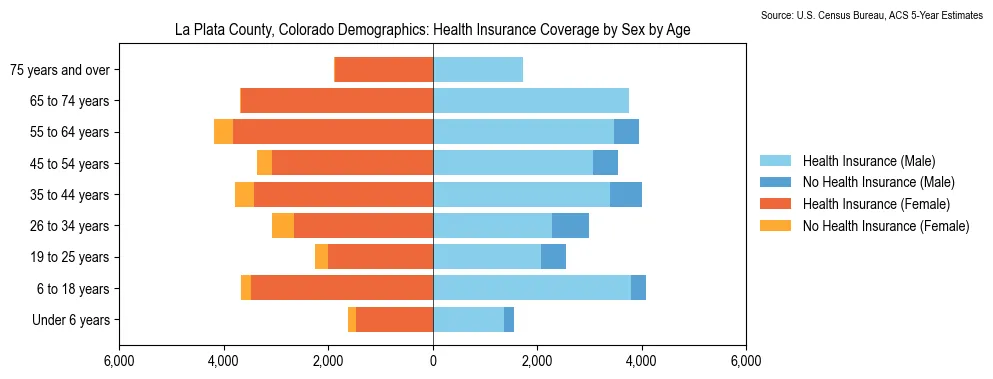 Source: U.S. Census Bureau, ACS 5-Year Estimates

La Plata County, Colorado Demographics: Health Insurance Coverage by Sex by Age

75 years and over
65 to 74 years
55 to 64 years
45 to 54 years
35 to 44 years
26 to 34 years
19 to 25 years
6 to 18 years
Under 6 years

6,000 4,000 2,000 0 2,000 4,000 6,000

Health Insurance (Male)
No Health Insurance (Male)
Health Insurance (Female)
No Health Insurance (Female)